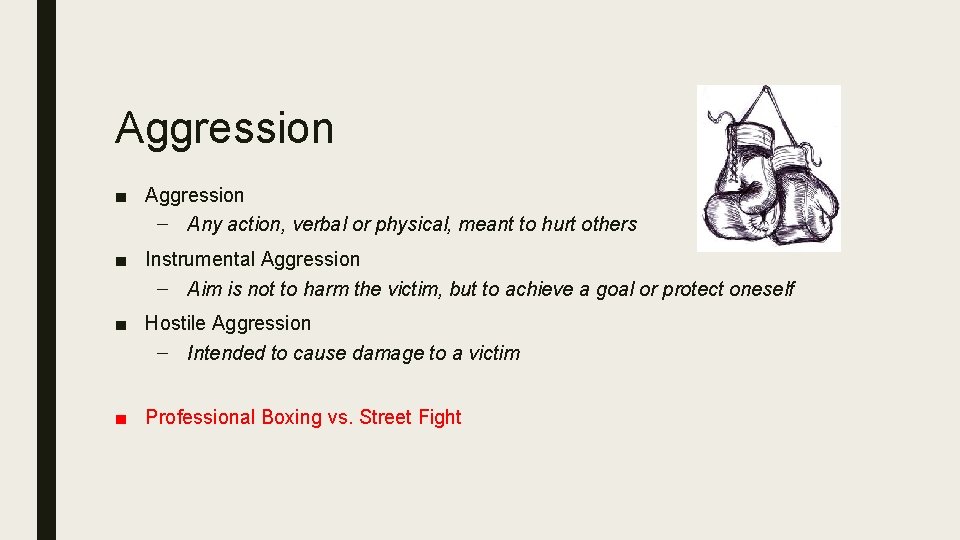 Aggression

■ Aggression
– Any action, verbal or physical, meant to hurt others

■ Instrumental Aggression
– Aim is not to harm the victim, but to achieve a goal or protect oneself

■ Hostile Aggression
– Intended to cause damage to a victim

■ Professional Boxing vs. Street Fight